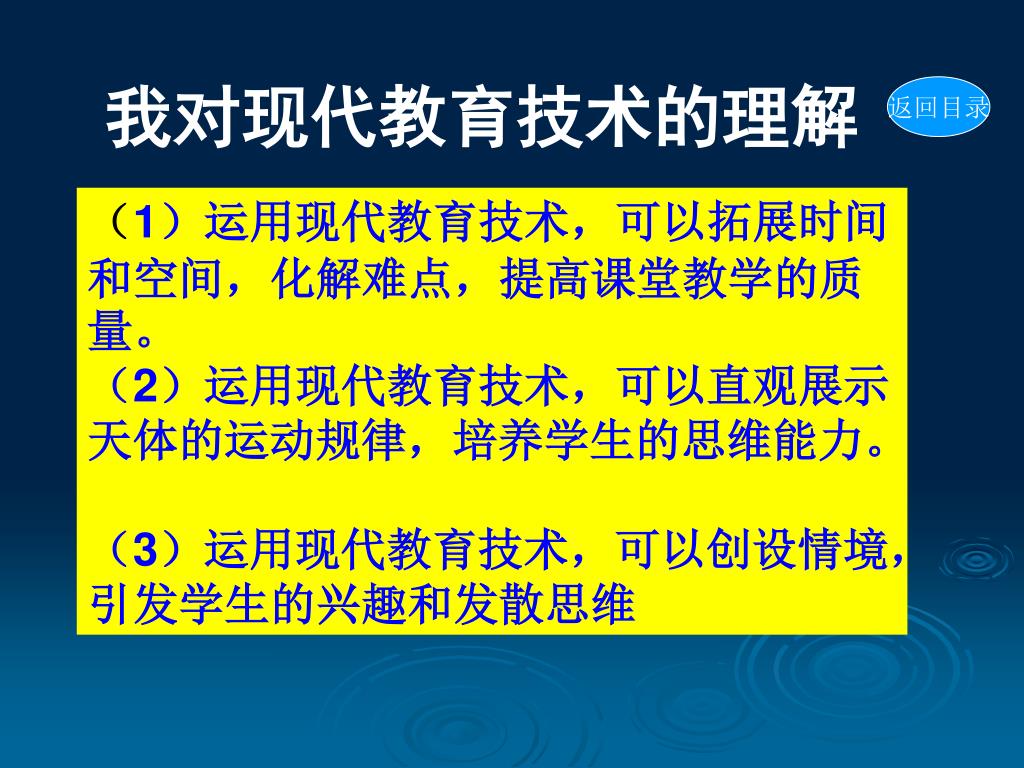 我对现代教育技术的理解

返回目录

（1）运用现代教育技术，可以拓展时间和空间，化解难点，提高课堂教学的质量。
（2）运用现代教育技术，可以直观展示天体的运动规律，培养学生的思维能力。

（3）运用现代教育技术，可以创设情境，引发学生的兴趣和发散思维